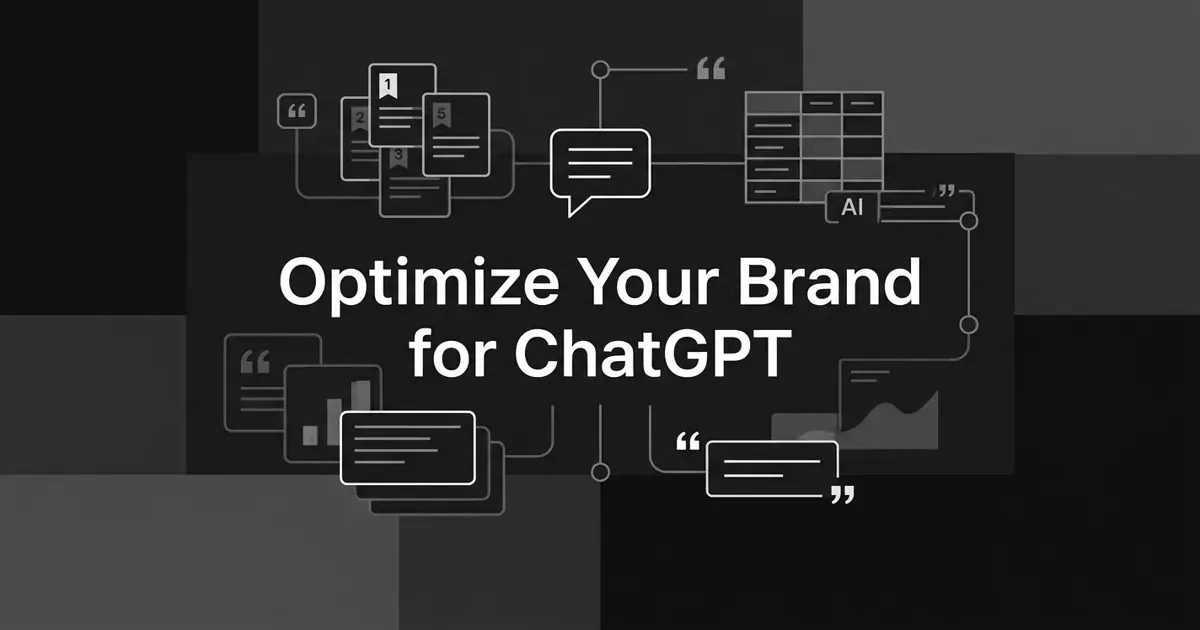 1
2
5
3
AI
Optimize Your Brand for ChatGPT